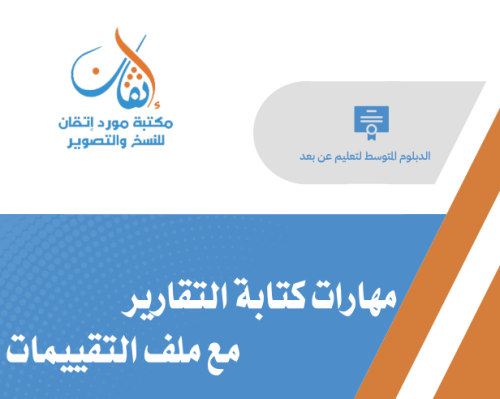 إتقان
مكتبة مورد إتقان
للنسخ والتصوير

الدبلوم المتوسط لتعليم عن بعد

مهارات كتابة التقارير
مع ملف التقييمات